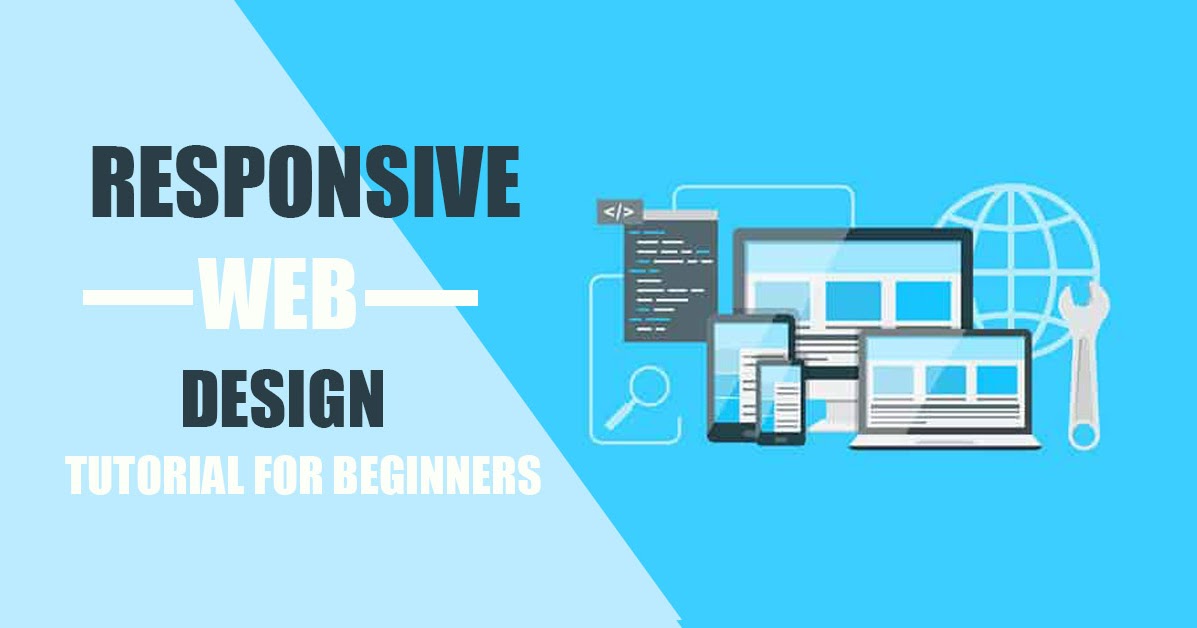 RESPONSIVE
WEB
DESIGN
TUTORIAL FOR BEGINNERS
</>